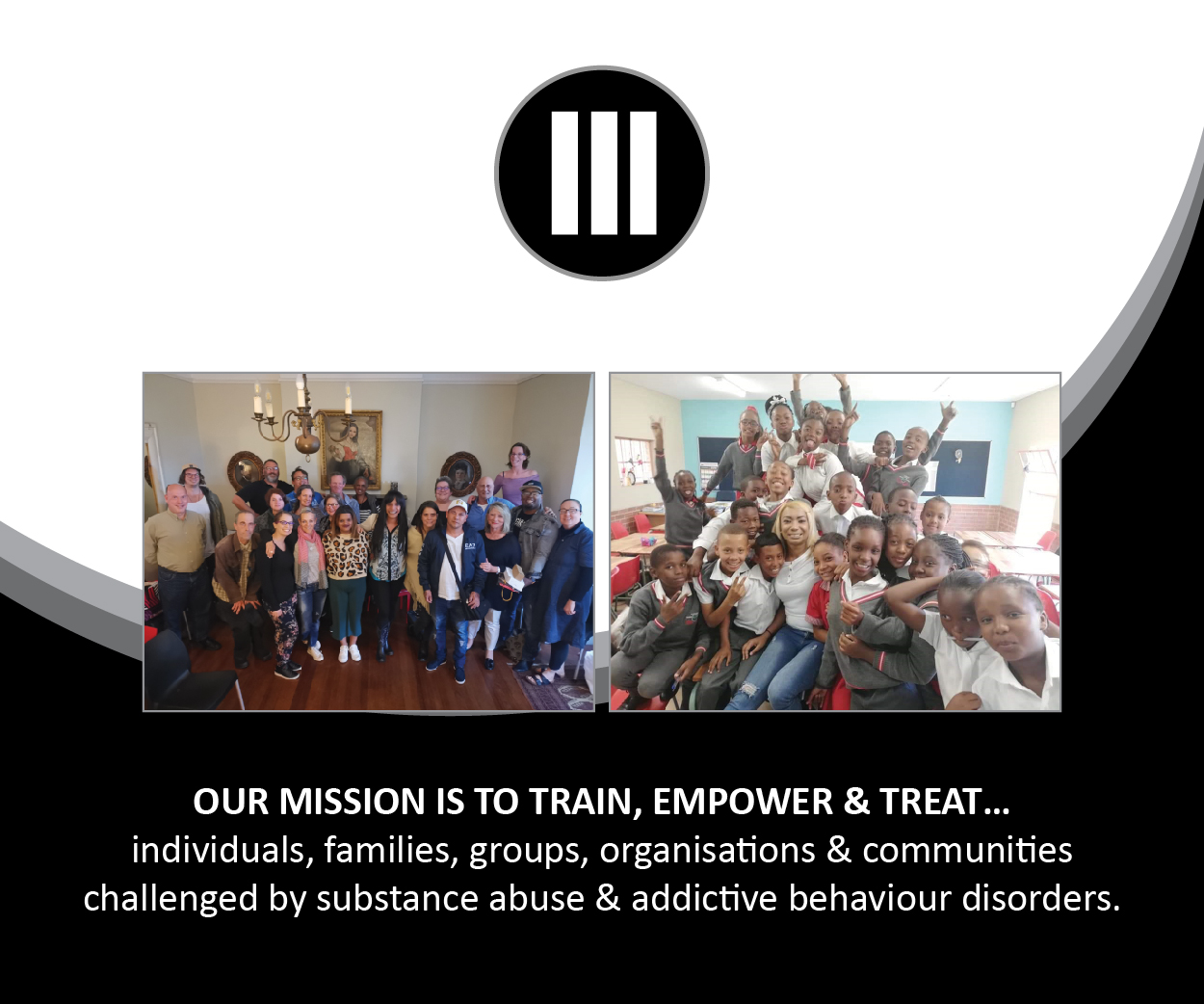 OUR MISSION IS TO TRAIN, EMPOWER & TREAT...
individuals, families, groups, organisations & communities challenged by substance abuse & addictive behaviour disorders.